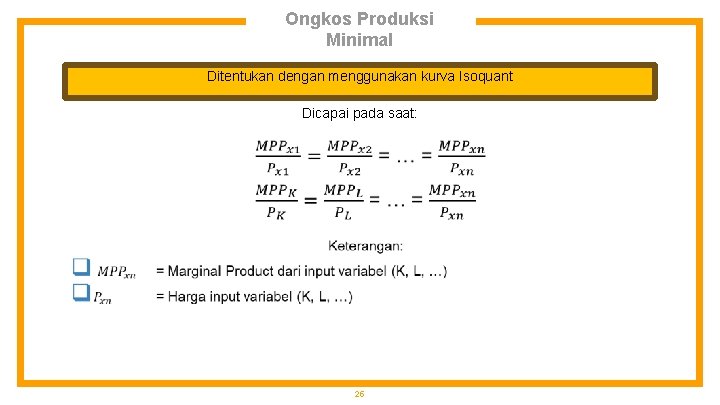 Ongkos Produksi Minimal

Ditentukan dengan menggunakan kurva Isoquant

Dicapai pada saat:

$\frac{MPP_{x1}}{P_{x1}} = \frac{MPP_{x2}}{P_{x2}} = \dots = \frac{MPP_{xn}}{P_{xn}}$

$\frac{MPP_K}{P_K} = \frac{MPP_L}{P_L} = \dots = \frac{MPP_{xn}}{P_{xn}}$

Keterangan:

☐ $MPP_{xn}$ = Marginal Product dari input variabel (K, L, ...)

☐ $P_{xn}$ = Harga input variabel (K, L, ...)

26